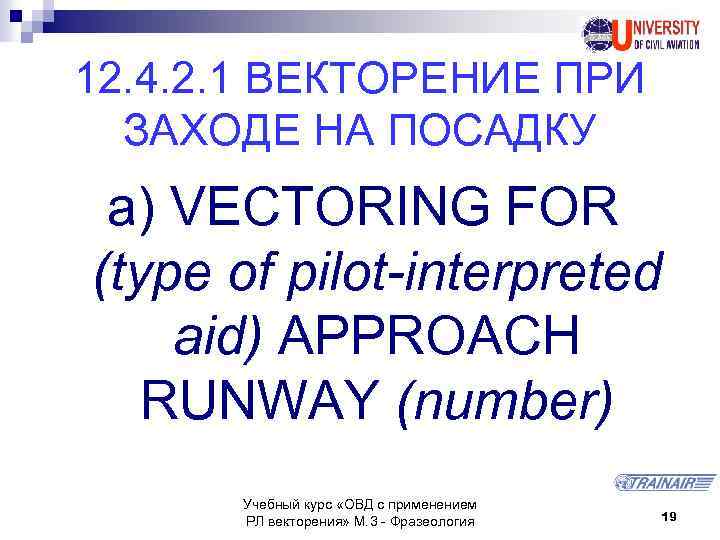 UNIVERSITY OF CIVIL AVIATION

12.4.2.1 ВЕКТОРЕНИЕ ПРИ ЗАХОДЕ НА ПОСАДКУ

a) VECTORING FOR (type of pilot-interpreted aid) APPROACH RUNWAY (number)

TRAINAIR

Учебный курс «ОВД с применением РЛ векторения» М.3 - Фразеология

19